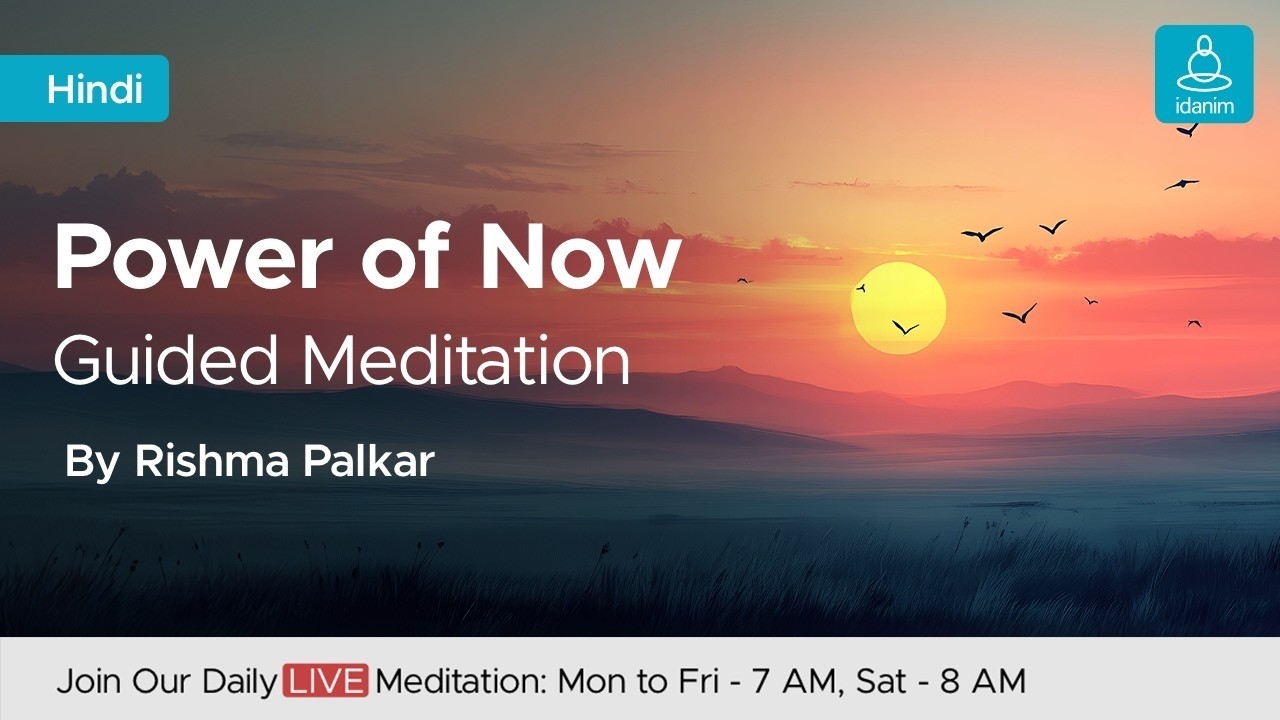 Hindi

idanim

Power of Now
Guided Meditation

By Rishma Palkar

Join Our Daily LIVE Meditation: Mon to Fri - 7 AM, Sat - 8 AM